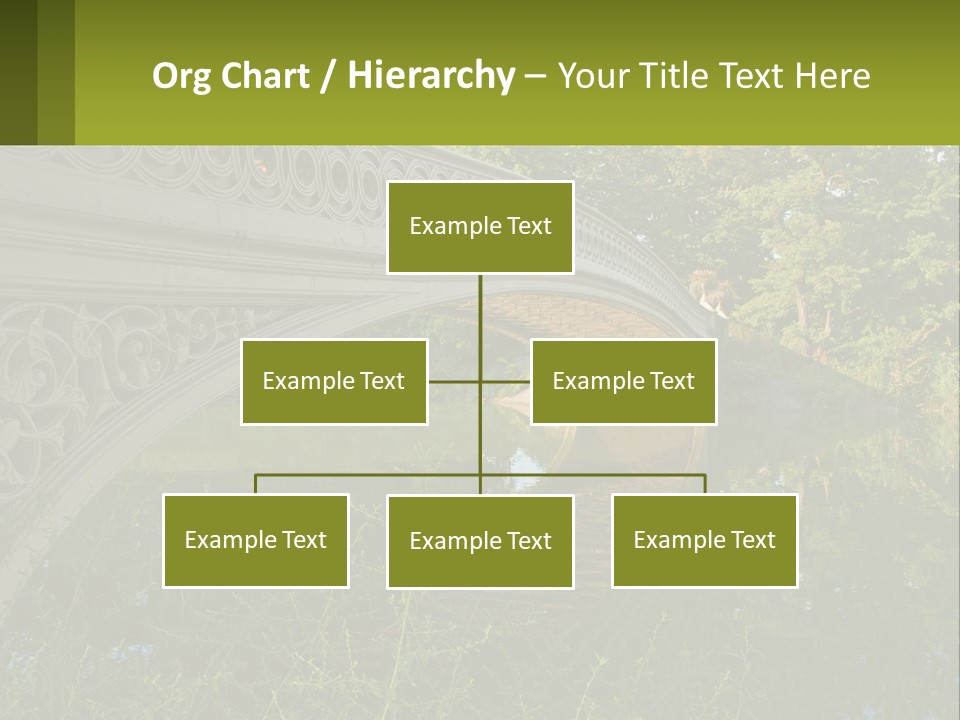 Org Chart / Hierarchy – Your Title Text Here

Example Text

Example Text

Example Text

Example Text

Example Text

Example Text